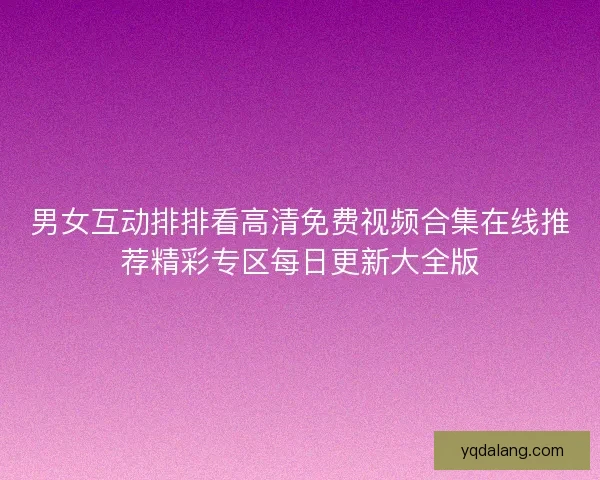 男女互动排排看高清免费视频合集在线推荐精彩专区每日更新大全版

yqdalang.com